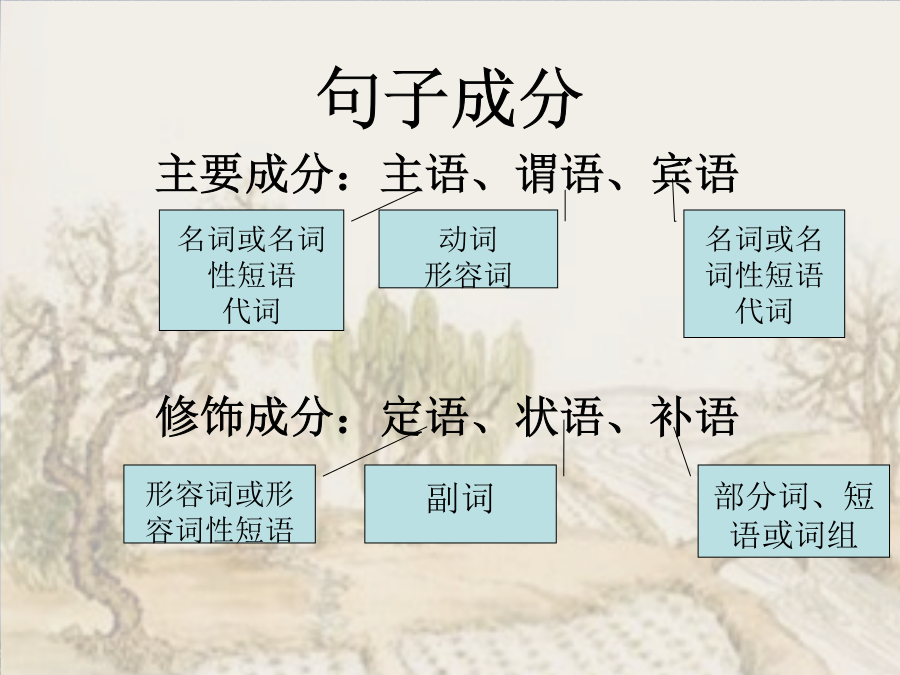 句子成分

主要成分：主语、谓语、宾语

名词或名词性短语
代词

动词
形容词

名词或名词性短语
代词

修饰成分：定语、状语、补语

形容词或形容词性短语

副词

部分词、短语或词组